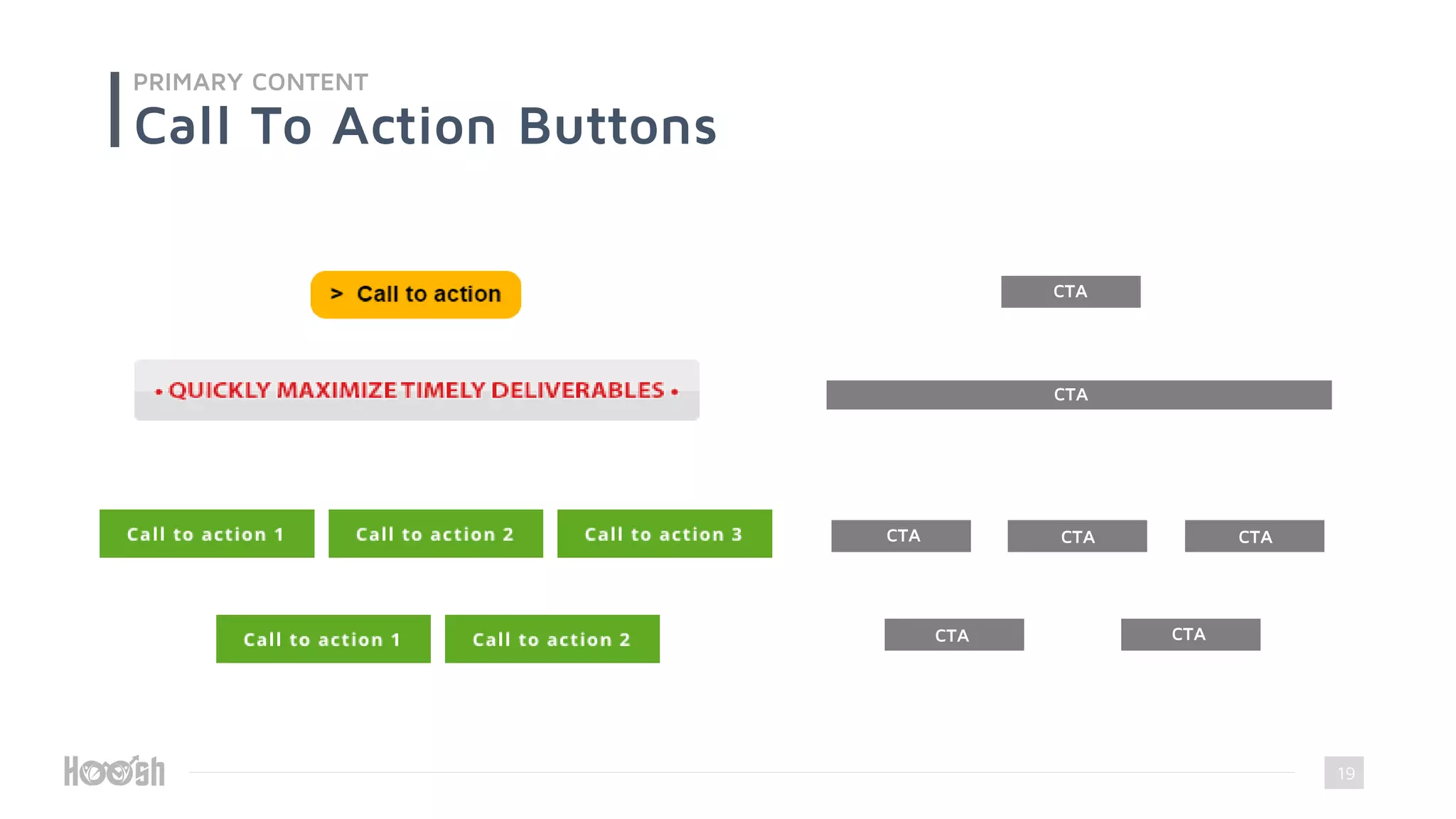 PRIMARY CONTENT
Call To Action Buttons

> Call to action

CTA

• QUICKLY MAXIMIZE TIMELY DELIVERABLES •

CTA

Call to action 1
Call to action 2
Call to action 3

CTA
CTA
CTA

Call to action 1
Call to action 2

CTA
CTA

Hoosh

19